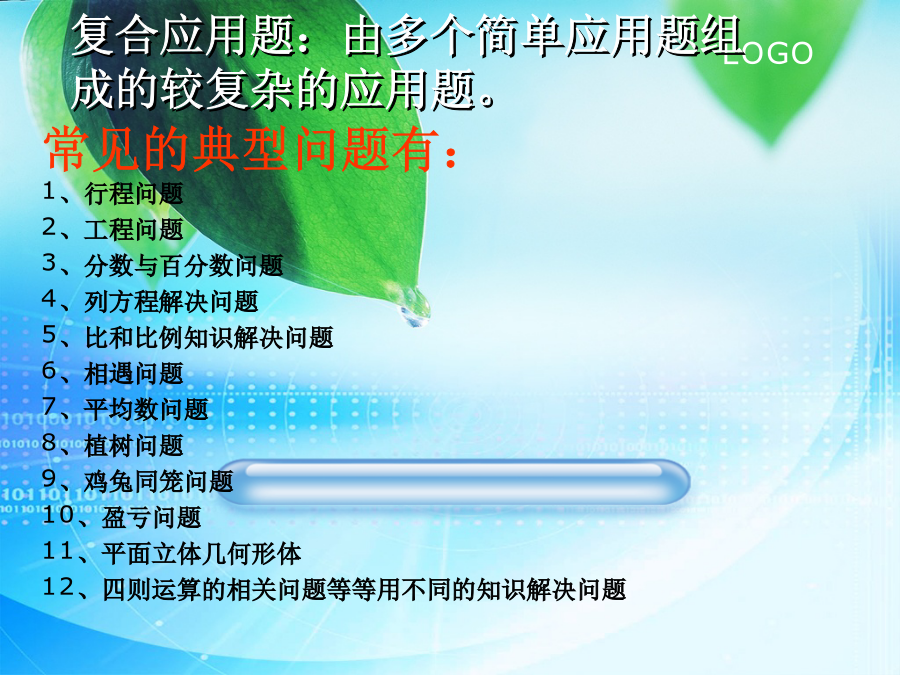 复合应用题：由多个简单应用题组成的较复杂的应用题。

LOGO

常见的典型问题有：

1、行程问题
2、工程问题
3、分数与百分数问题
4、列方程解决问题
5、比和比例知识解决问题
6、相遇问题
7、平均数问题
8、植树问题
9、鸡兔同笼问题
10、盈亏问题
11、平面立体几何形体
12、四则运算的相关问题等等用不同的知识解决问题